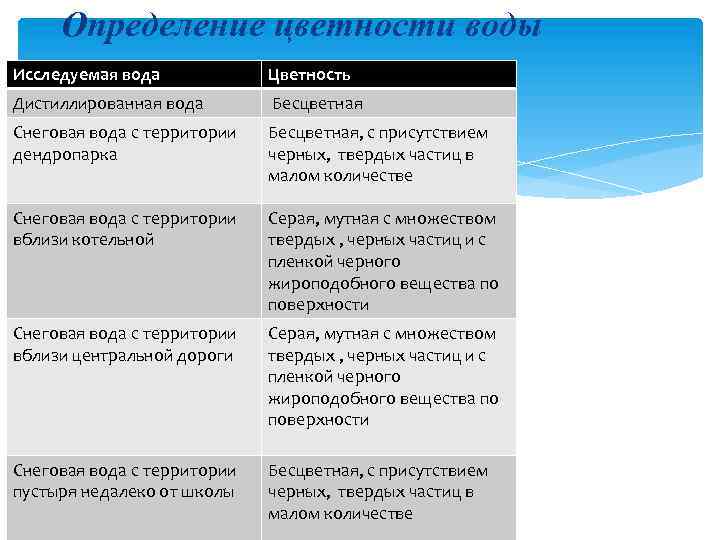 Определение цветности воды

| Исследуемая вода | Цветность |
|---|---|
| Дистиллированная вода | Бесцветная |
| Снеговая вода с территории дендропарка | Бесцветная, с присутствием черных, твердых частиц в малом количестве |
| Снеговая вода с территории вблизи котельной | Серая, мутная с множеством твердых , черных частиц и с пленкой черного жироподобного вещества по поверхности |
| Снеговая вода с территории вблизи центральной дороги | Серая, мутная с множеством твердых , черных частиц и с пленкой черного жироподобного вещества по поверхности |
| Снеговая вода с территории пустыря недалеко от школы | Бесцветная, с присутствием черных, твердых частиц в малом количестве |